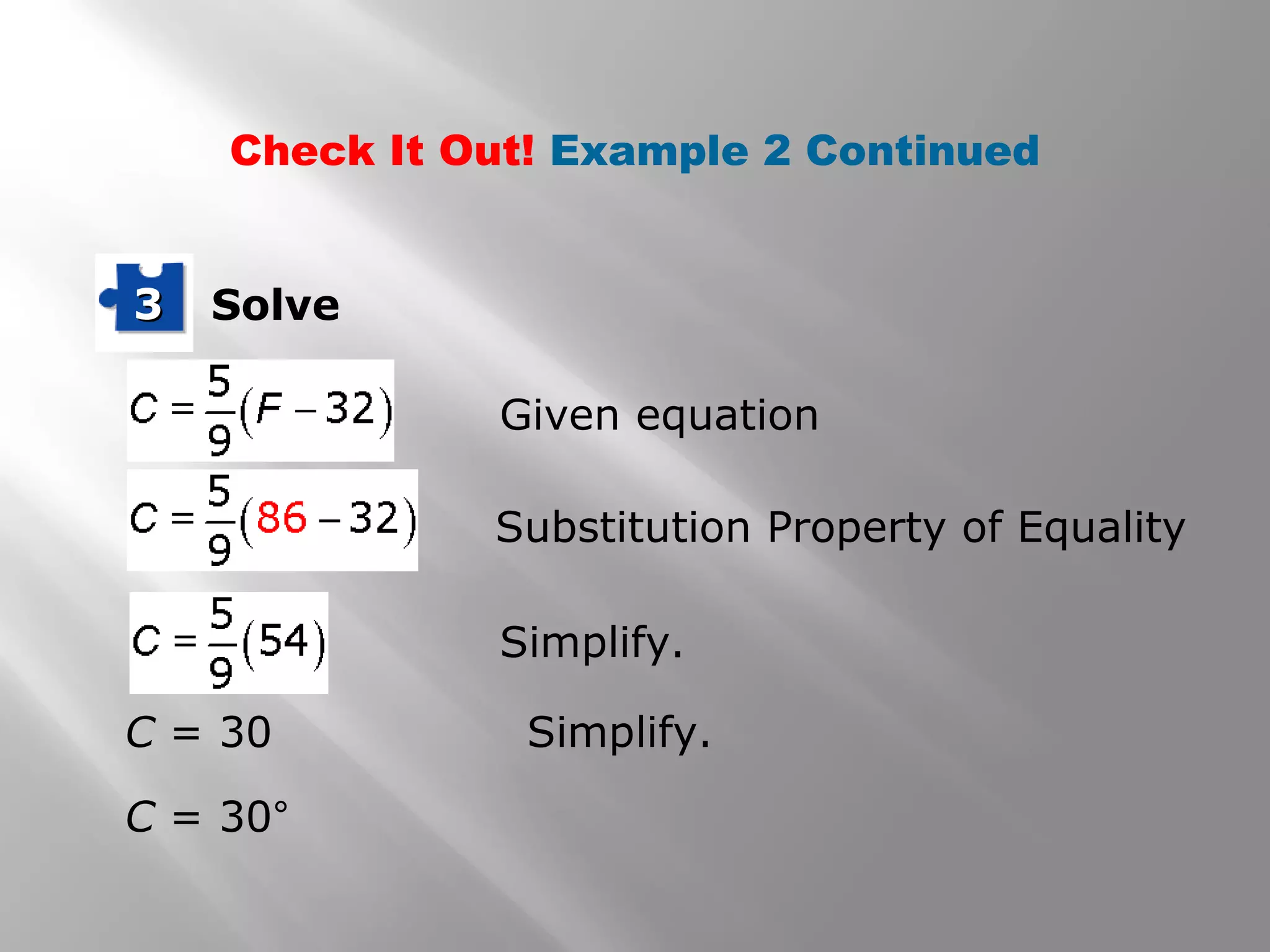 Check It Out! Example 2 Continued

3 Solve

$C = \frac{5}{9}(F - 32)$ Given equation

$C = \frac{5}{9}(86 - 32)$ Substitution Property of Equality

$C = \frac{5}{9}(54)$ Simplify.

$C = 30$ Simplify.

$C = 30°$